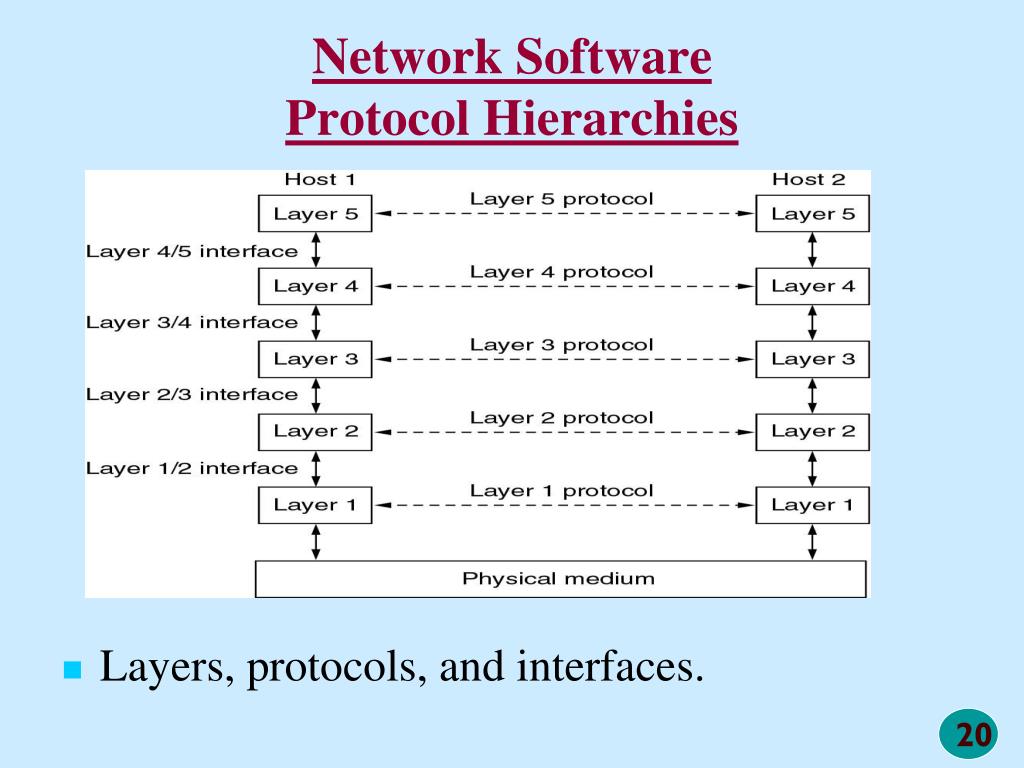 Network Software
Protocol Hierarchies

Host 1
Host 2
Layer 5
Layer 5 protocol
Layer 5
Layer 4/5 interface
Layer 4
Layer 4 protocol
Layer 4
Layer 3/4 interface
Layer 3
Layer 3 protocol
Layer 3
Layer 2/3 interface
Layer 2
Layer 2 protocol
Layer 2
Layer 1/2 interface
Layer 1
Layer 1 protocol
Layer 1
Physical medium

Layers, protocols, and interfaces.

20